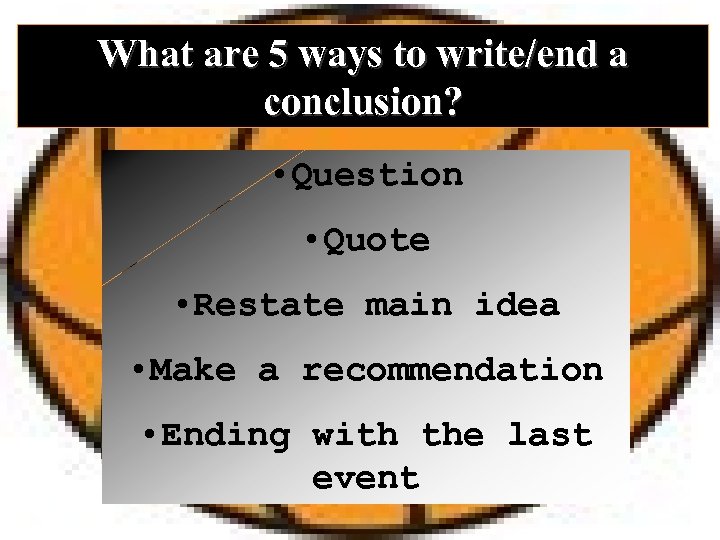 What are 5 ways to write/end a conclusion?

•Question

•Quote

•Restate main idea

•Make a recommendation

•Ending with the last event